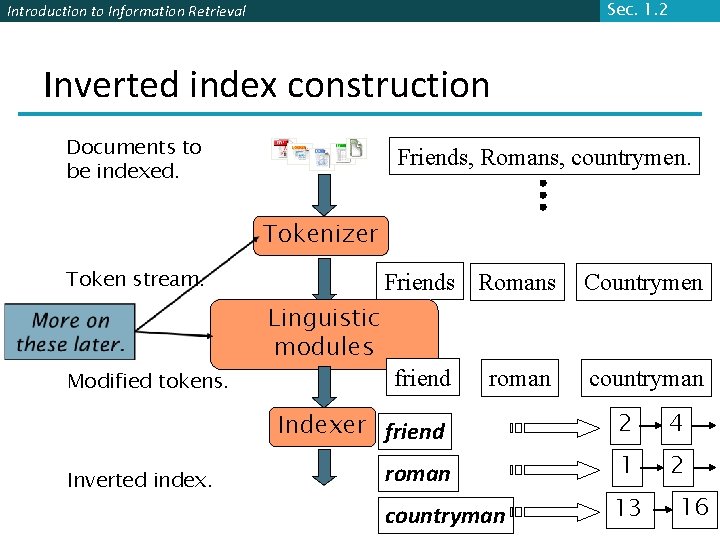 Introduction to Information Retrieval

Sec. 1.2

Inverted index construction

Documents to be indexed.

Friends, Romans, countrymen.

Tokenizer

Token stream.

Friends Romans Countrymen

More on these later.

Linguistic modules

Modified tokens.

friend roman countryman

Indexer

Inverted index.

friend

2 4

roman

1 2

countryman

13 16